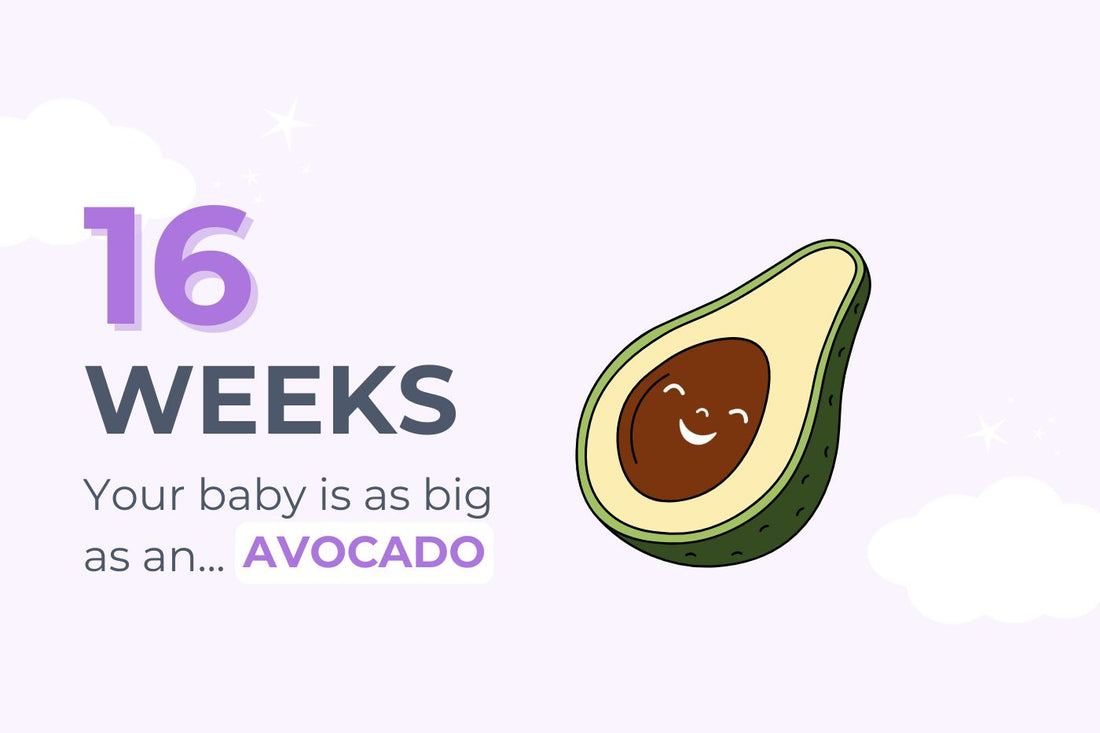 16
WEEKS

Your baby is as big as an... AVOCADO